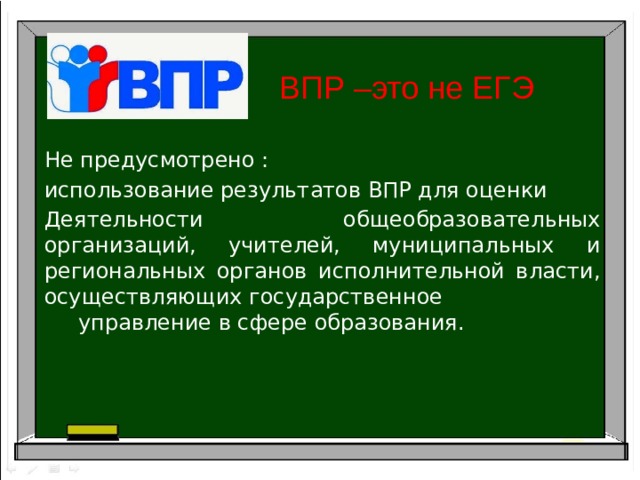 ВПР

ВПР –это не ЕГЭ

Не предусмотрено :

использование результатов ВПР для оценки

Деятельности общеобразовательных организаций, учителей, муниципальных и региональных органов исполнительной власти, осуществляющих государственное управление в сфере образования.